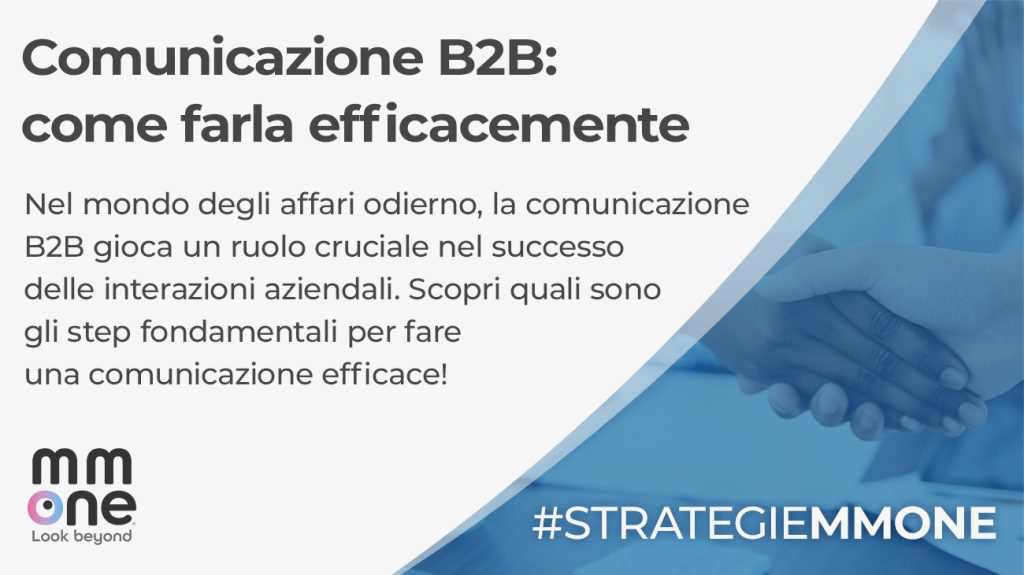 Comunicazione B2B: come farla efficacemente

Nel mondo degli affari odierno, la comunicazione B2B gioca un ruolo cruciale nel successo delle interazioni aziendali. Scopri quali sono gli step fondamentali per fare una comunicazione efficace!

mm one
Look beyond

#STRATEGIEMMONE